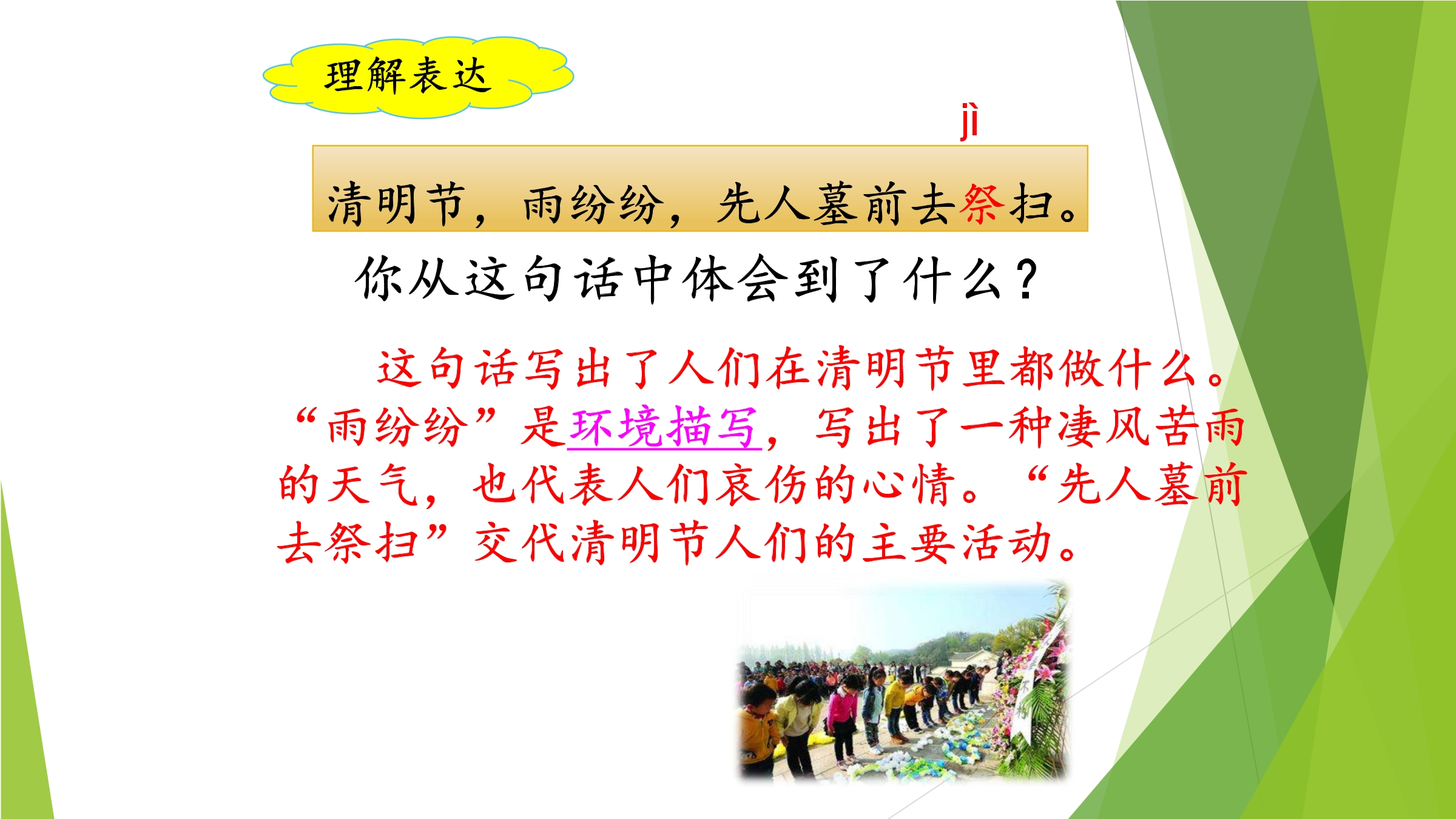 理解表达

jì

清明节，雨纷纷，先人墓前去祭扫。

你从这句话中体会到了什么？

这句话写出了人们在清明节里都做什么。“雨纷纷”是环境描写，写出了一种凄风苦雨的天气，也代表人们哀伤的心情。“先人墓前去祭扫”交代清明节人们的主要活动。